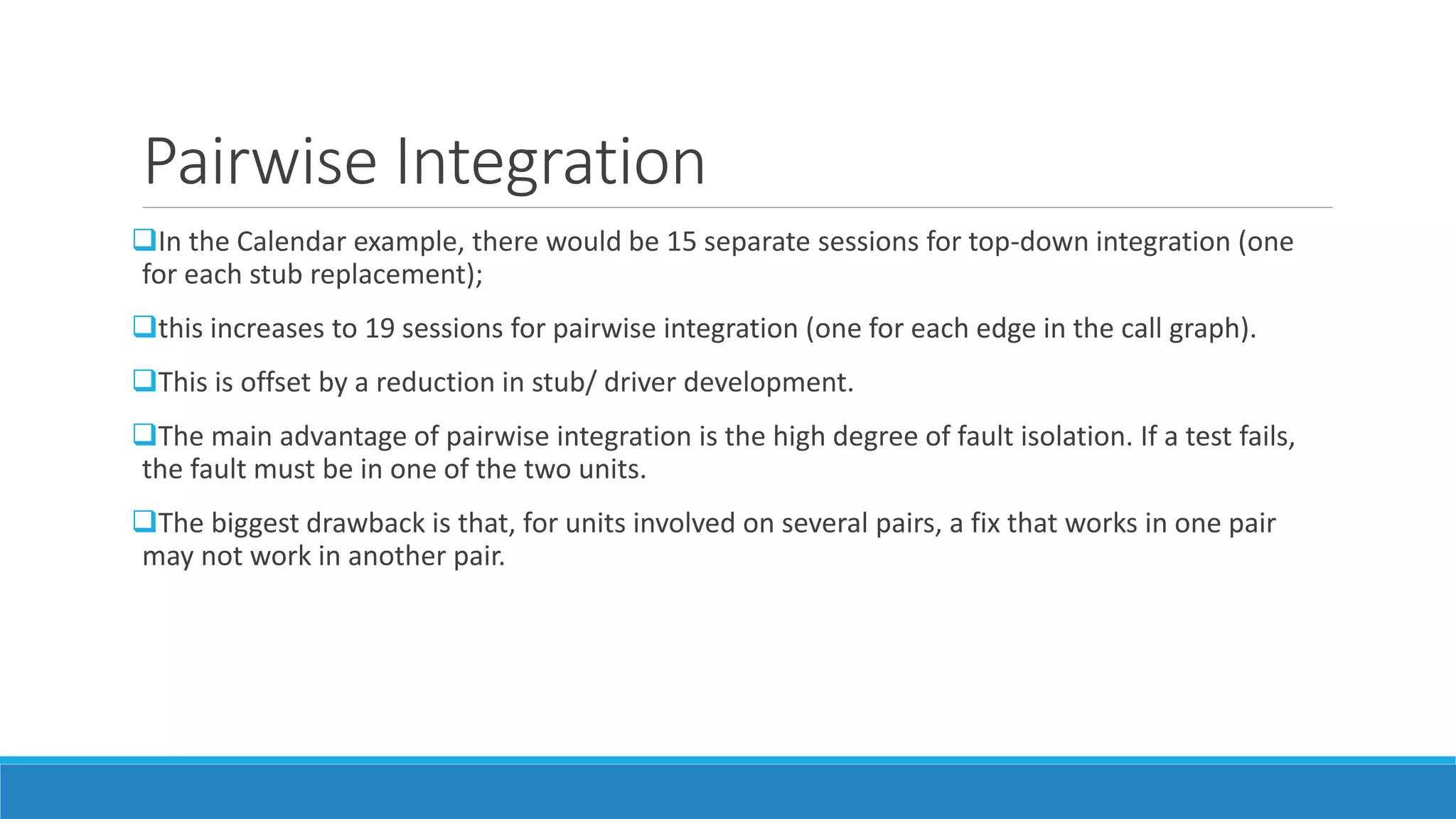 Pairwise Integration

❑In the Calendar example, there would be 15 separate sessions for top-down integration (one for each stub replacement);

❑this increases to 19 sessions for pairwise integration (one for each edge in the call graph).

❑This is offset by a reduction in stub/ driver development.

❑The main advantage of pairwise integration is the high degree of fault isolation. If a test fails, the fault must be in one of the two units.

❑The biggest drawback is that, for units involved on several pairs, a fix that works in one pair may not work in another pair.